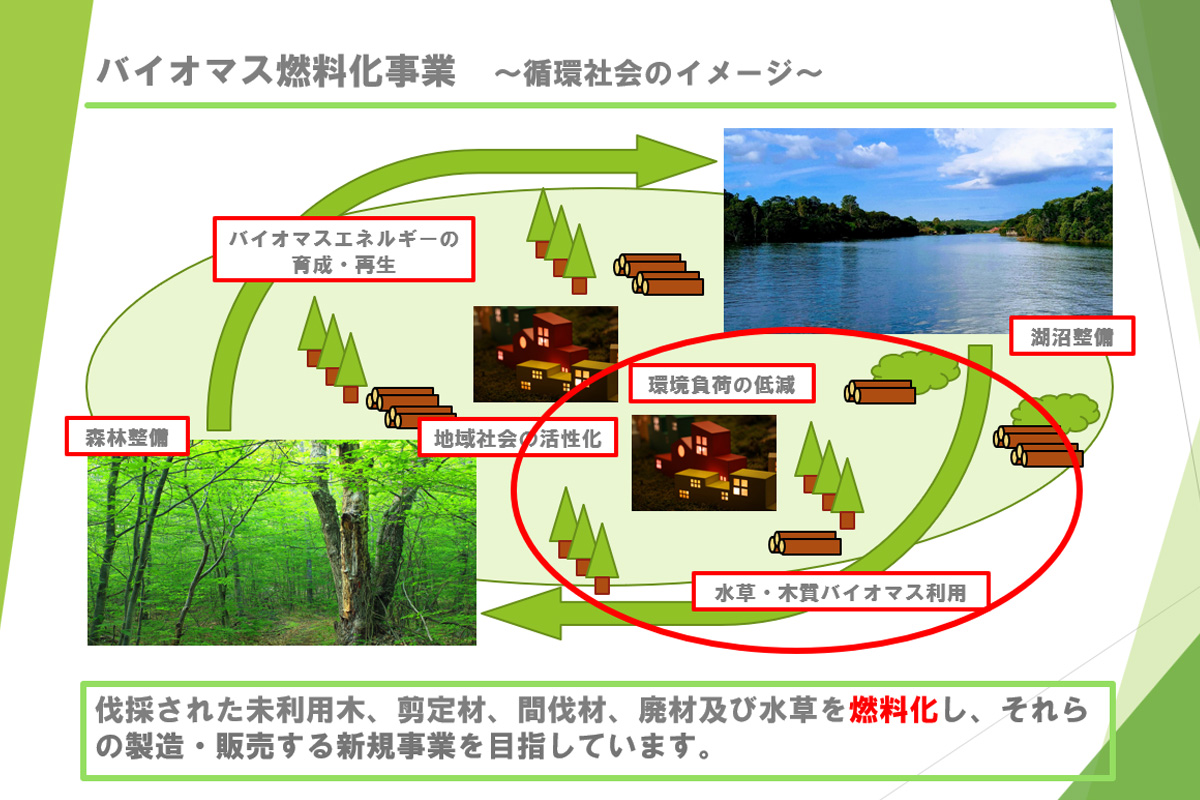 バイオマス燃料化事業　～循環社会のイメージ～

バイオマスエネルギーの育成・再生

湖沼整備

環境負荷の低減

森林整備

地域社会の活性化

水草・木質バイオマス利用

伐採された未利用木、剪定材、間伐材、廃材及び水草を燃料化し、それらの製造・販売する新規事業を目指しています。